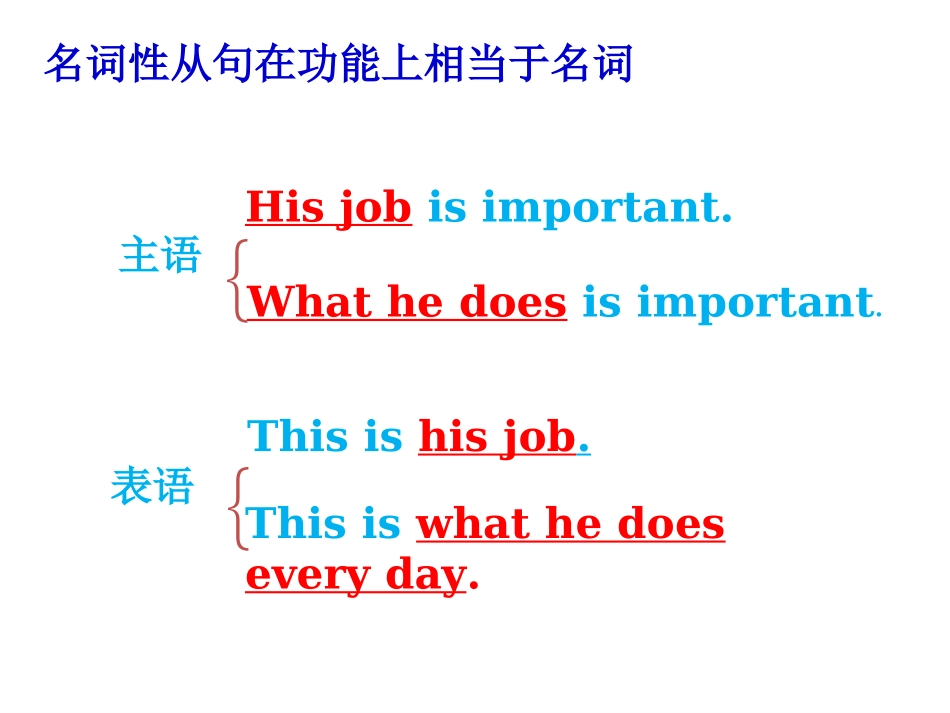 名词性从句在功能上相当于名词

主语

His job is important.

What he does is important.

表语

This is his job.

This is what he does every day.